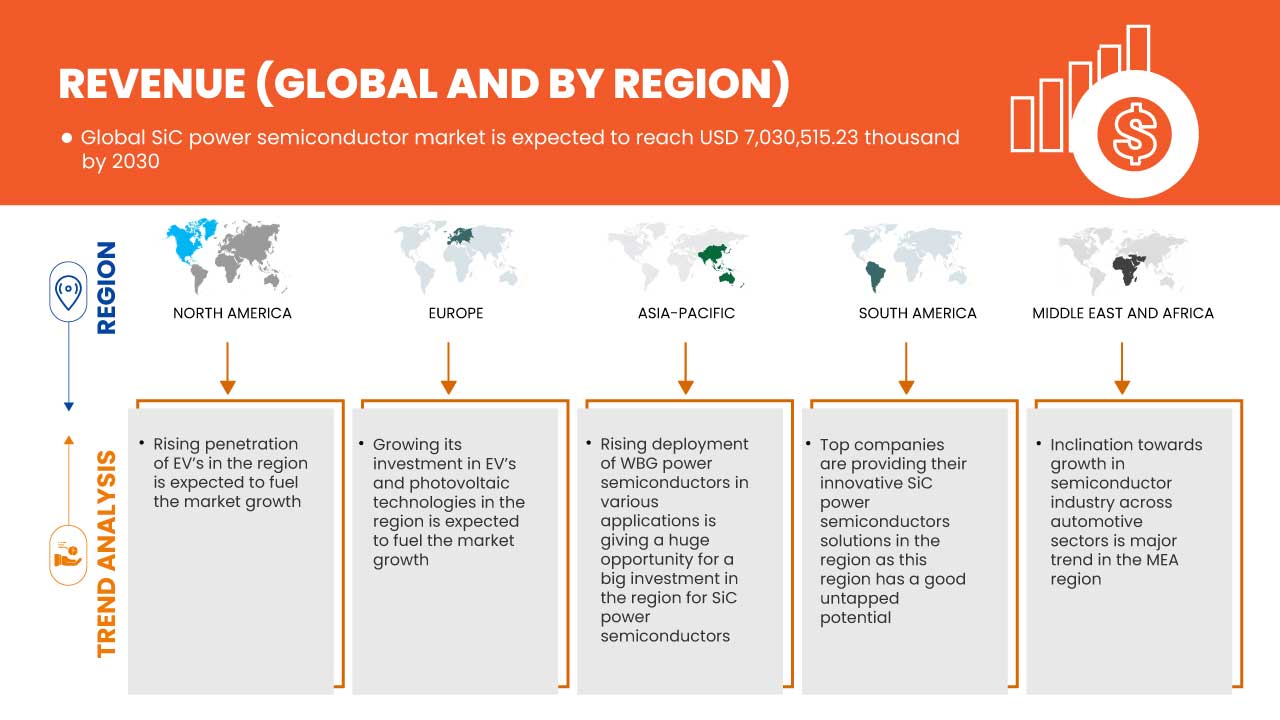 REVENUE (GLOBAL AND BY REGION)

● Global SiC power semiconductor market is expected to reach USD 7,030,515.23 thousand by 2030

REGION

NORTH AMERICA

EUROPE

ASIA-PACIFIC

SOUTH AMERICA

MIDDLE EAST AND AFRICA

TREND ANALYSIS

• Rising penetration of EV's in the region is expected to fuel the market growth

• Growing its investment in EV's and photovoltaic technologies in the region is expected to fuel the market growth

• Rising deployment of WBG power semiconductors in various applications is giving a huge opportunity for a big investment in the region for SiC power semiconductors

• Top companies are providing their innovative SiC power semiconductors solutions in the region as this region has a good untapped potential

• Inclination towards growth in semiconductor industry across automotive sectors is major trend in the MEA region